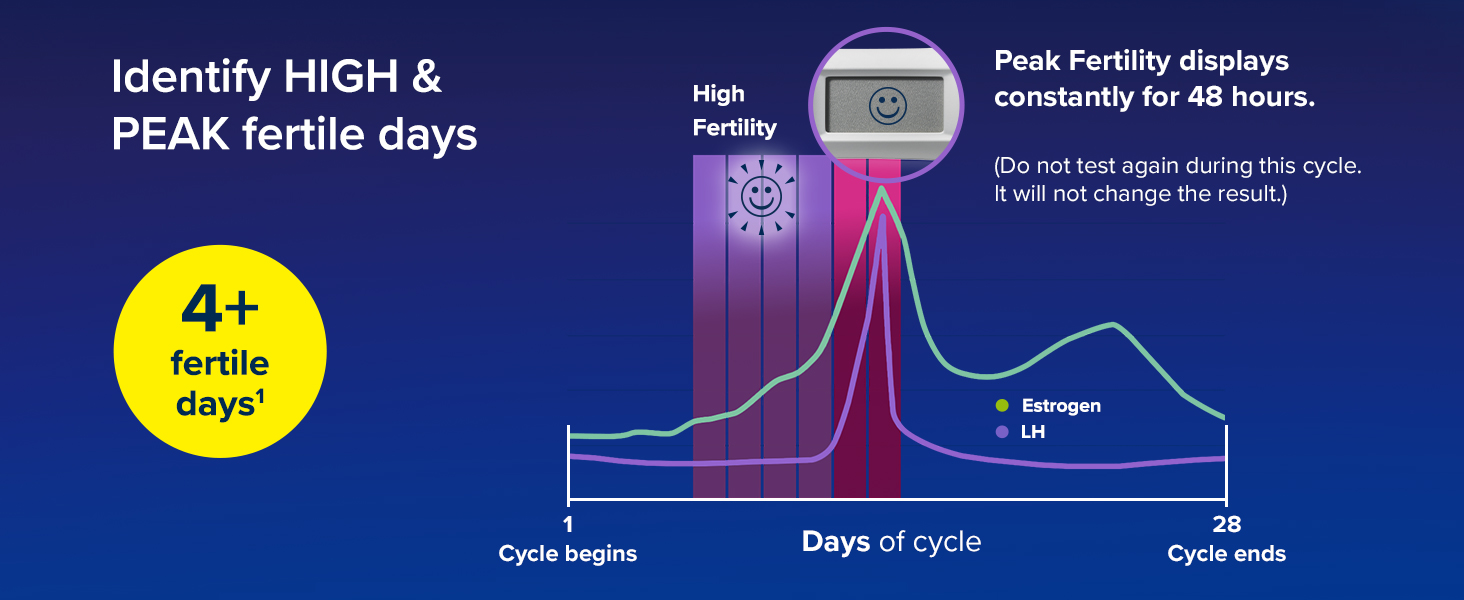 Identify HIGH & PEAK fertile days

4+ fertile days$^1$

High Fertility

Peak Fertility displays constantly for 48 hours.

(Do not test again during this cycle. It will not change the result.)

Estrogen
LH

1
Cycle begins

Days of cycle

28
Cycle ends